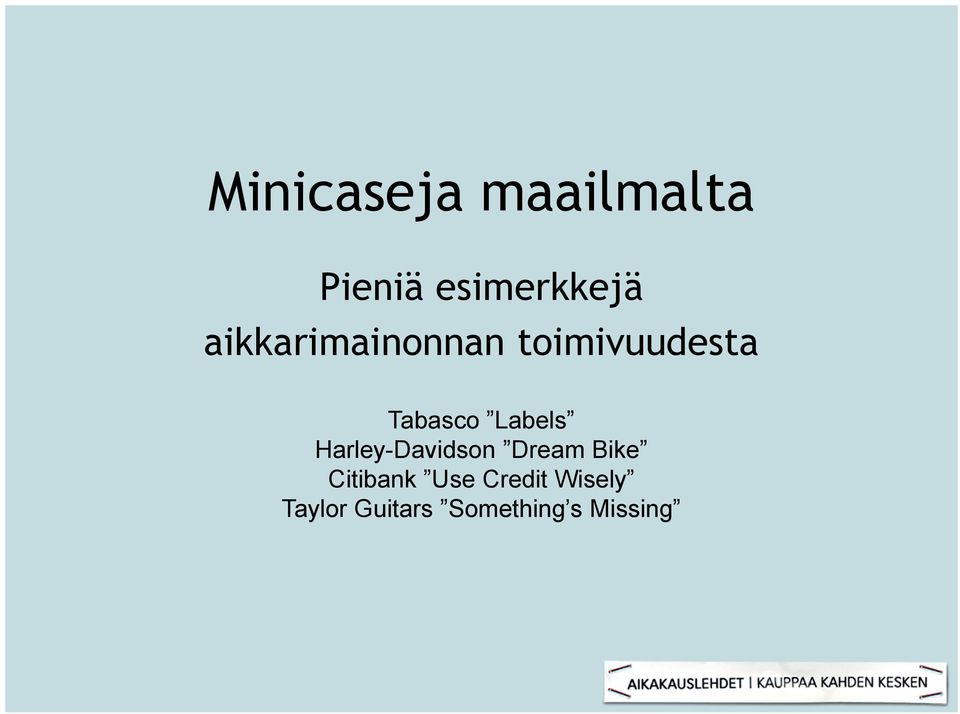 Minicaseja maailmalta

Pieniä esimerkkejä aikkarimainonnan toimivuudesta

Tabasco ”Labels”
Harley-Davidson ”Dream Bike”
Citibank ”Use Credit Wisely”
Taylor Guitars ”Something’s Missing”

AIKAKAUSLEHDET | KAUPPAA KAHDEN KESKEN